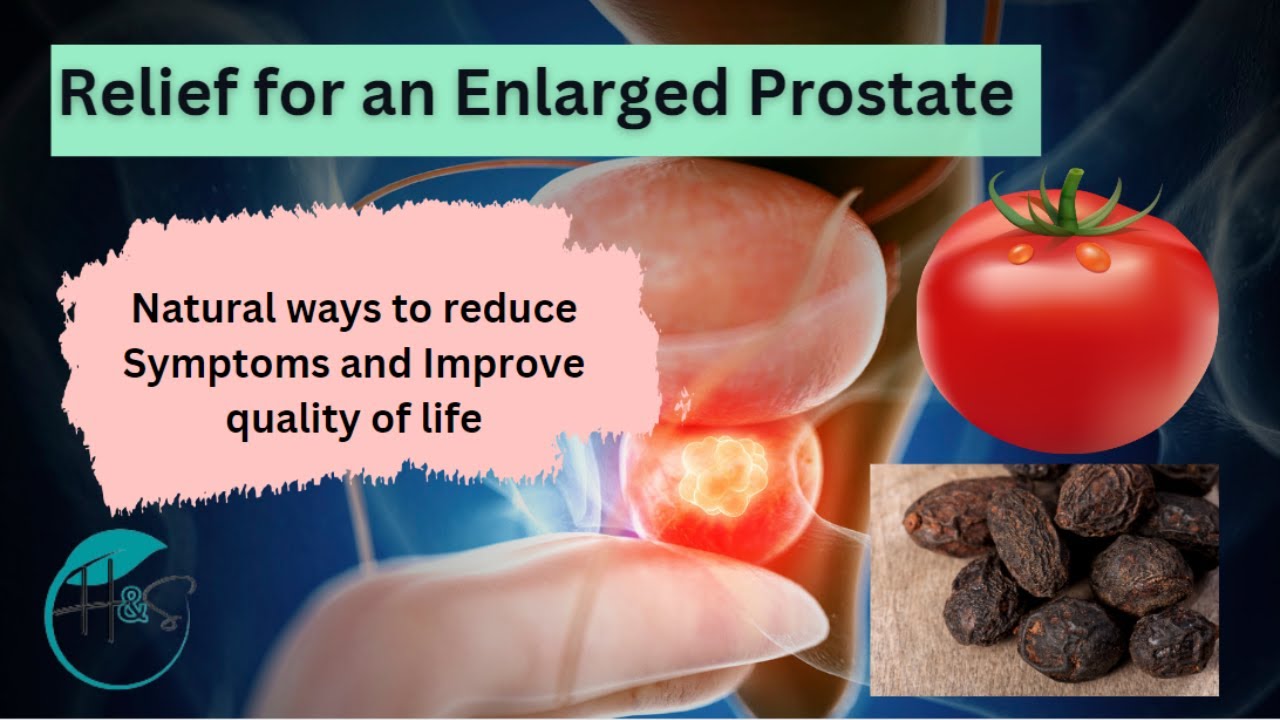 Relief for an Enlarged Prostate

Natural ways to reduce Symptoms and Improve quality of life

H&S